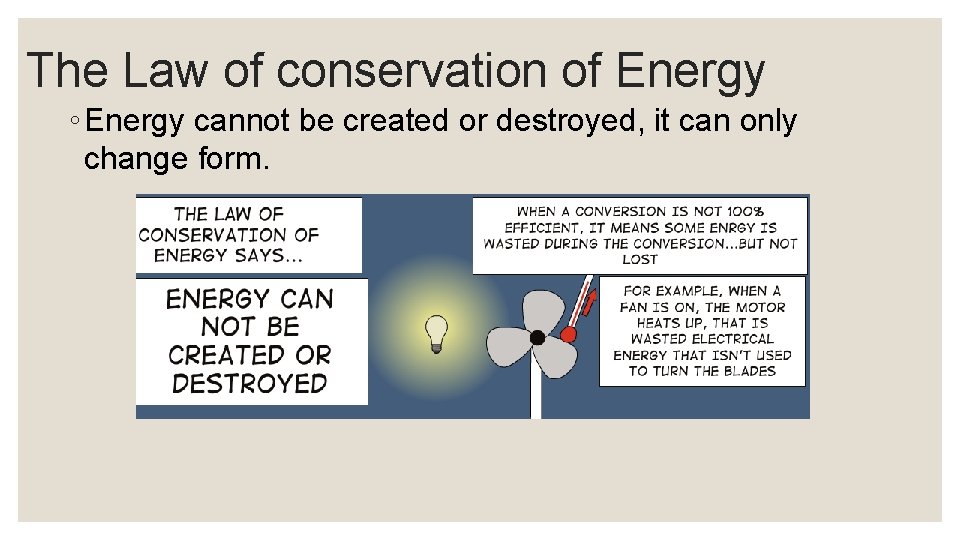 The Law of conservation of Energy

◦ Energy cannot be created or destroyed, it can only change form.

THE LAW OF CONSERVATION OF ENERGY SAYS...

ENERGY CAN NOT BE CREATED OR DESTROYED

WHEN A CONVERSION IS NOT 100% EFFICIENT, IT MEANS SOME ENRGY IS WASTED DURING THE CONVERSION...BUT NOT LOST

FOR EXAMPLE, WHEN A FAN IS ON, THE MOTOR HEATS UP, THAT IS WASTED ELECTRICAL ENERGY THAT ISN'T USED TO TURN THE BLADES